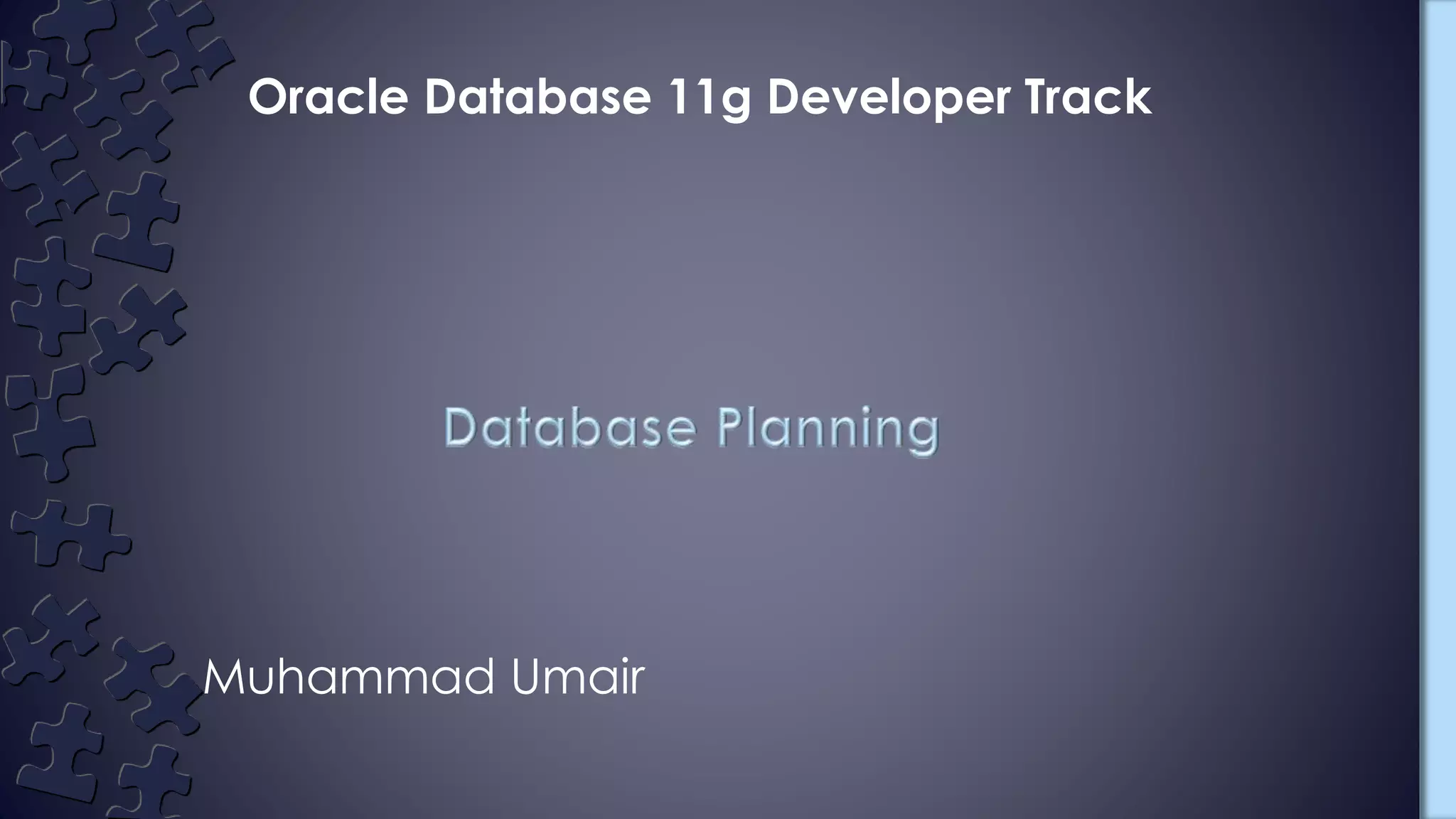 Oracle Database 11g Developer Track

Database Planning

Muhammad Umair